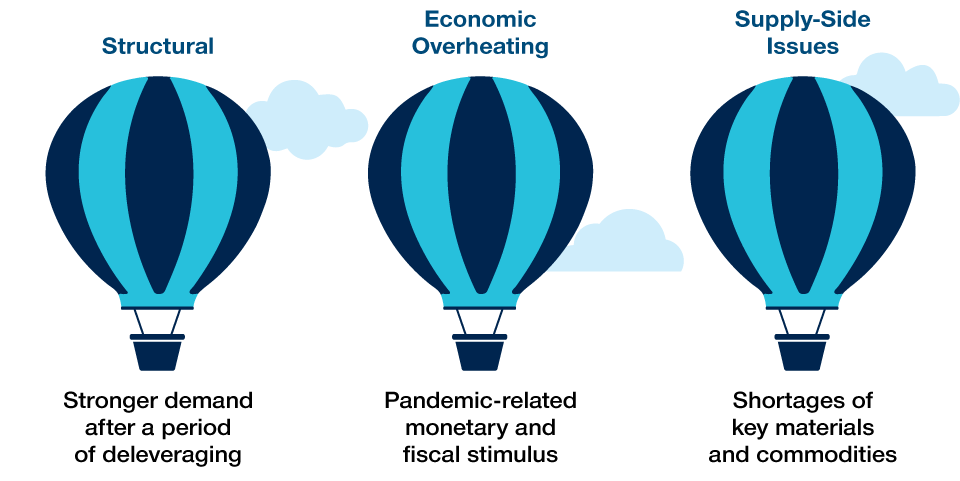 Structural

Stronger demand after a period of deleveraging

Economic Overheating

Pandemic-related monetary and fiscal stimulus

Supply-Side Issues

Shortages of key materials and commodities